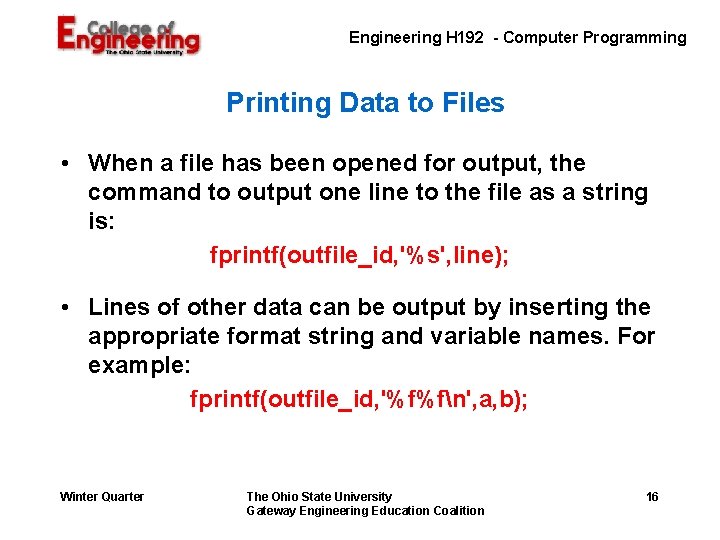 College of Engineering
The Ohio State University

Engineering H192 - Computer Programming

Printing Data to Files

• When a file has been opened for output, the command to output one line to the file as a string is:

fprintf(outfile_id,'%s',line);

• Lines of other data can be output by inserting the appropriate format string and variable names. For example:

fprintf(outfile_id,'%f%f\n',a,b);

Winter Quarter

The Ohio State University
Gateway Engineering Education Coalition

16